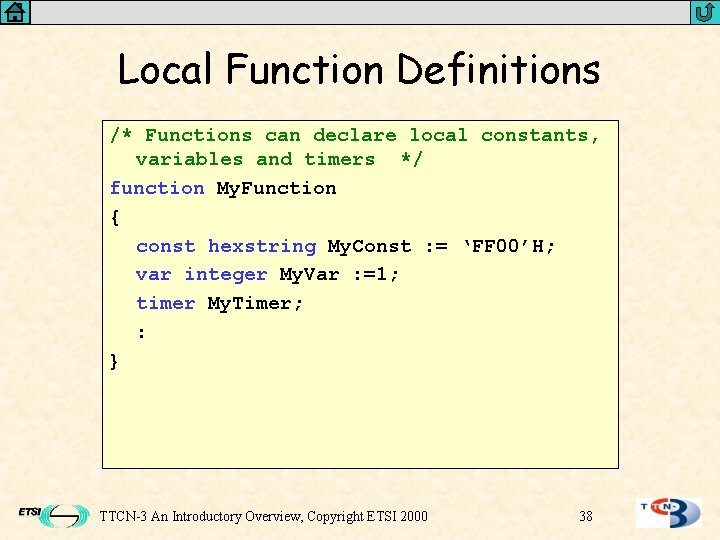 Local Function Definitions

/* Functions can declare local constants,
  variables and timers */
function MyFunction
{
  const hexstring MyConst := ‘FF00’H;
  var integer MyVar :=1;
  timer MyTimer;
  :
}

ETSI

TTCN-3 An Introductory Overview, Copyright ETSI 2000

38

TTCN-3